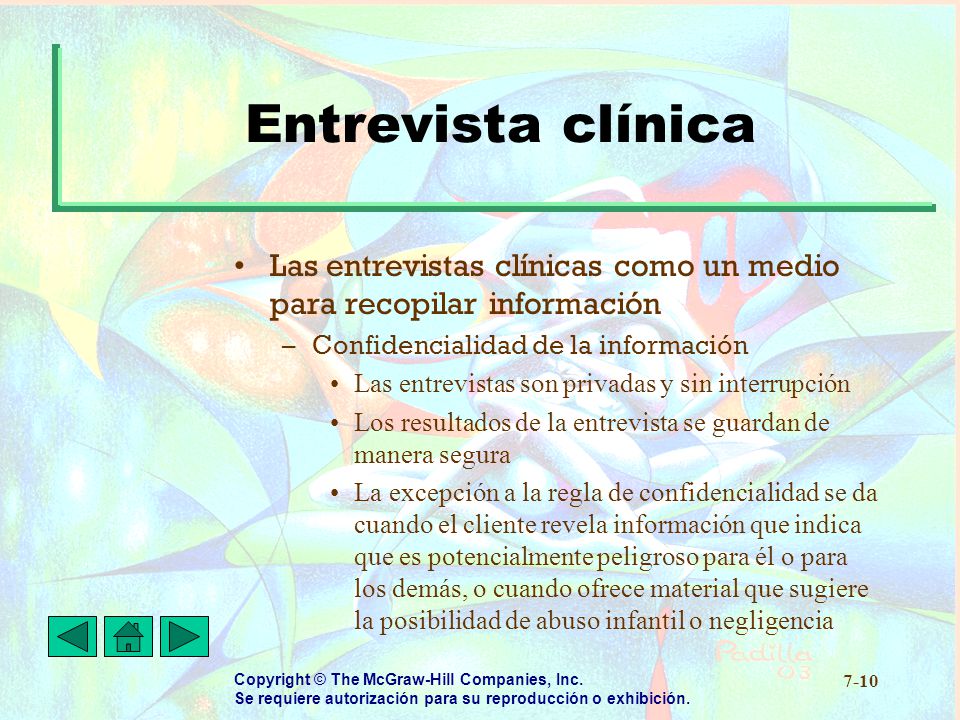 Entrevista clínica

• Las entrevistas clínicas como un medio para recopilar información

– Confidencialidad de la información

• Las entrevistas son privadas y sin interrupción

• Los resultados de la entrevista se guardan de manera segura

• La excepción a la regla de confidencialidad se da cuando el cliente revela información que indica que es potencialmente peligroso para él o para los demás, o cuando ofrece material que sugiere la posibilidad de abuso infantil o negligencia

Padilla 03

Copyright © The McGraw-Hill Companies, Inc.
Se requiere autorización para su reproducción o exhibición.

7-10